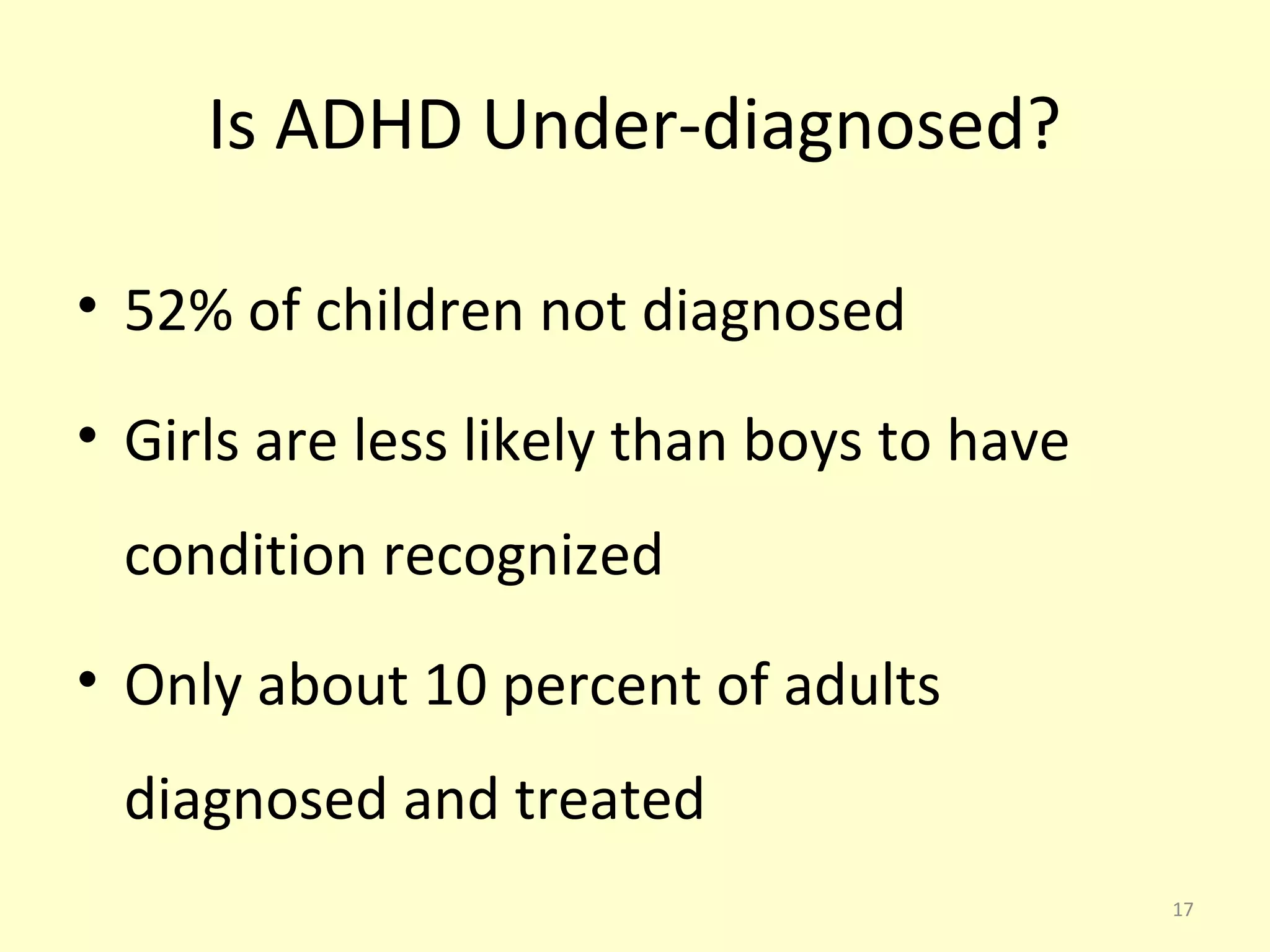 Is ADHD Under-diagnosed?

• 52% of children not diagnosed

• Girls are less likely than boys to have condition recognized

• Only about 10 percent of adults diagnosed and treated

17